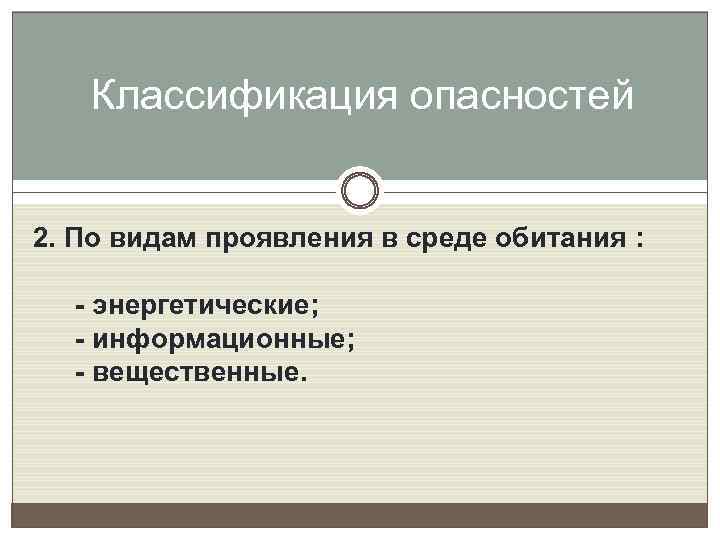 Классификация опасностей

2. По видам проявления в среде обитания :

- энергетические;
- информационные;
- вещественные.